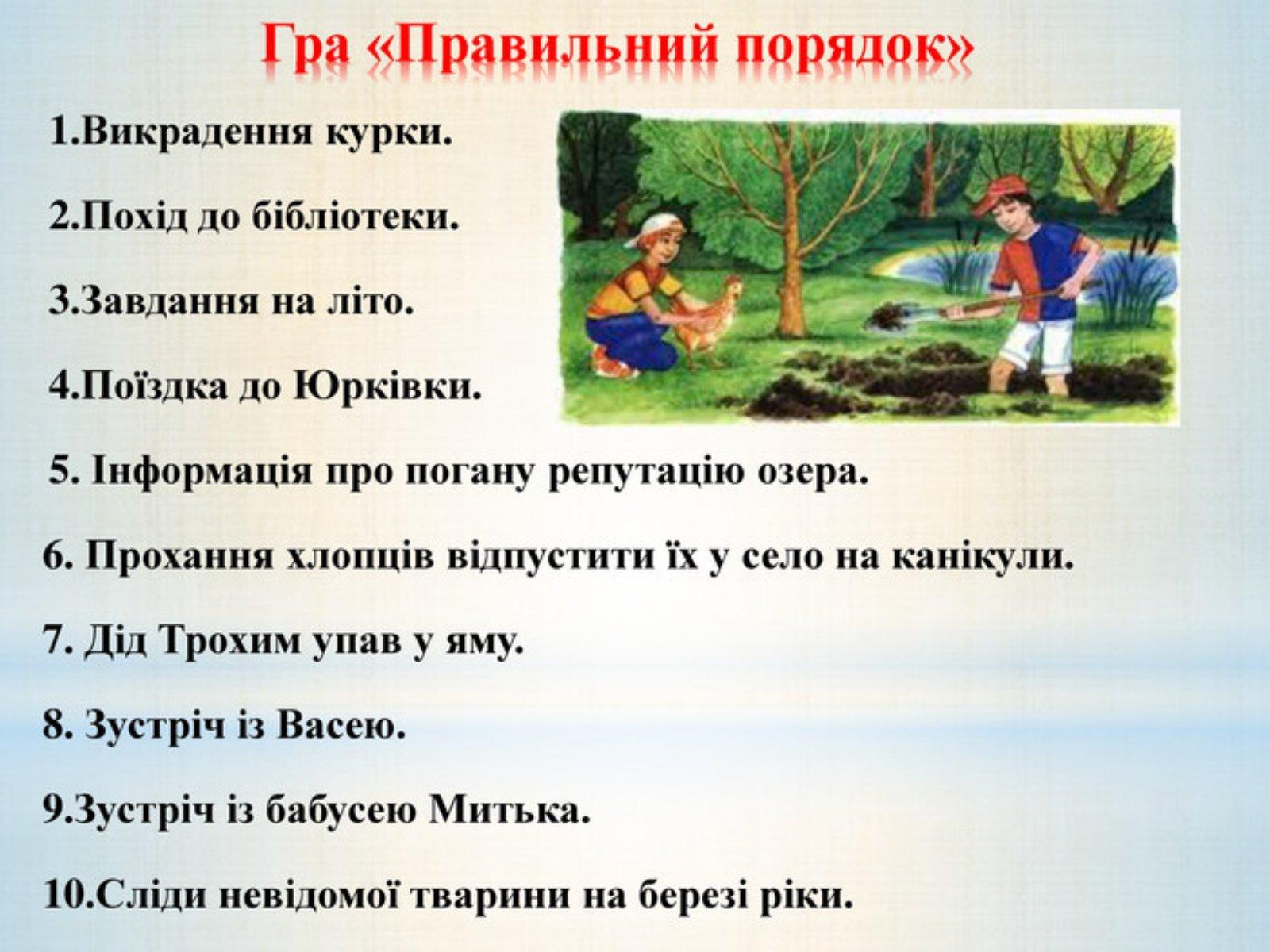 Гра «Правильний порядок»

1.Викрадення курки.

2.Похід до бібліотеки.

3.Завдання на літо.

4.Поїздка до Юрківки.

5. Інформація про погану репутацію озера.

6. Прохання хлопців відпустити їх у село на канікули.

7. Дід Трохим упав у яму.

8. Зустріч із Васею.

9.Зустріч із бабусею Митька.

10.Сліди невідомої тварини на березі ріки.